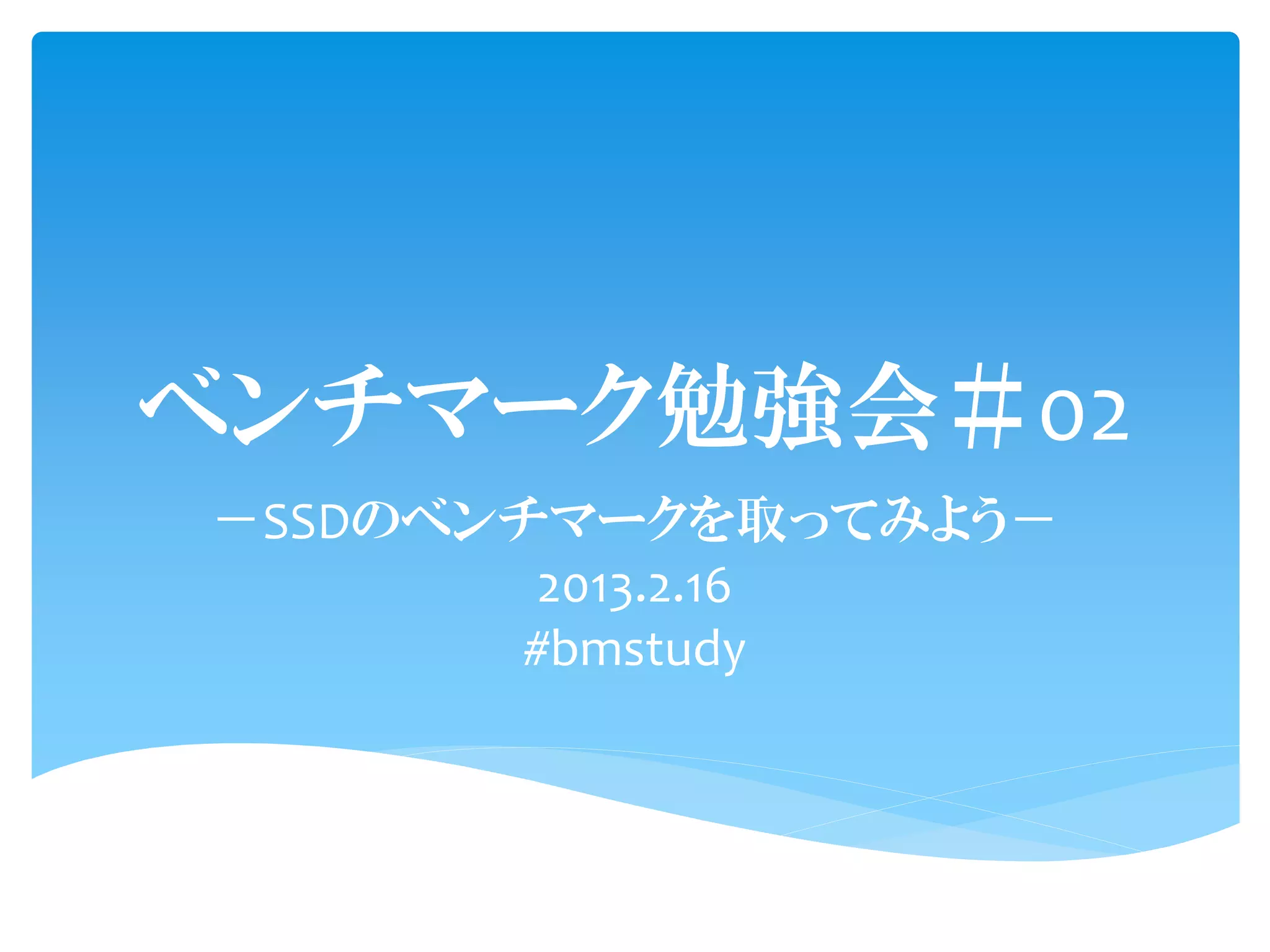 ベンチマーク勉強会＃02

－SSDのベンチマークを取ってみよう－

2013.2.16

#bmstudy